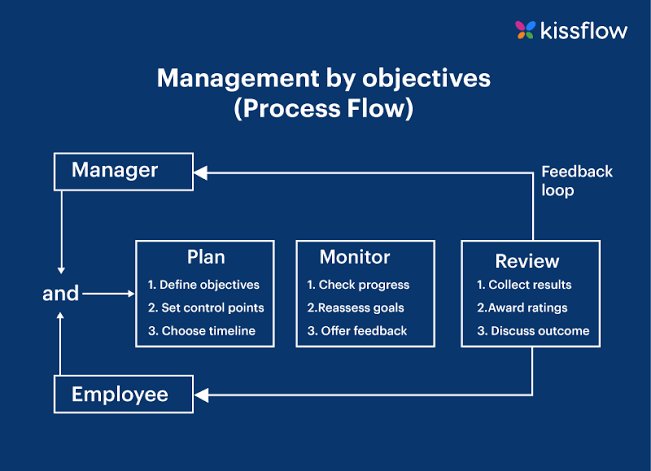 kissflow

Management by objectives
(Process Flow)

Manager

Feedback loop

and

Plan
1. Define objectives
2. Set control points
3. Choose timeline

Monitor
1. Check progress
2.Reassess goals
3. Offer feedback

Review
1. Collect results
2.Award ratings
3. Discuss outcome

Employee